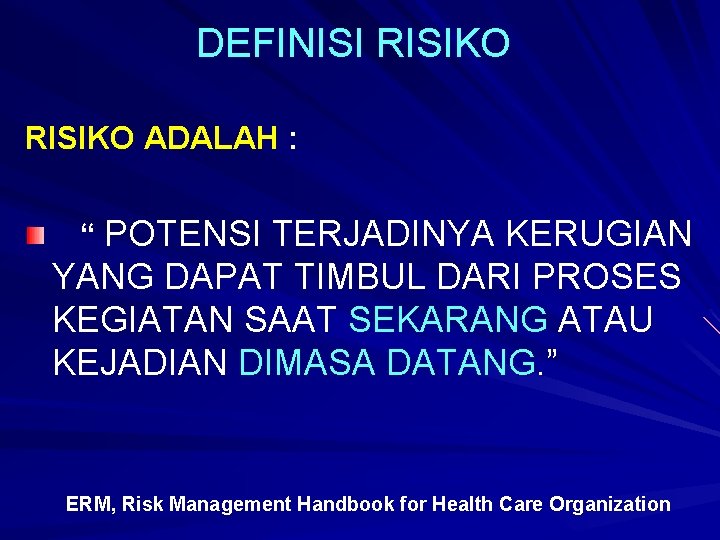 DEFINISI RISIKO

RISIKO ADALAH :

“ POTENSI TERJADINYA KERUGIAN YANG DAPAT TIMBUL DARI PROSES KEGIATAN SAAT SEKARANG ATAU KEJADIAN DIMASA DATANG.”

ERM, Risk Management Handbook for Health Care Organization